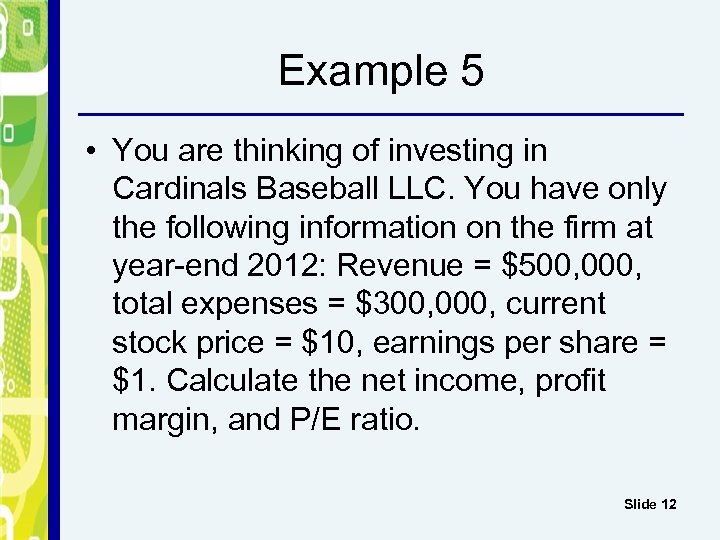 Example 5

• You are thinking of investing in Cardinals Baseball LLC. You have only the following information on the firm at year-end 2012: Revenue = \$500,000, total expenses = \$300,000, current stock price = \$10, earnings per share = \$1. Calculate the net income, profit margin, and P/E ratio.

Slide 12